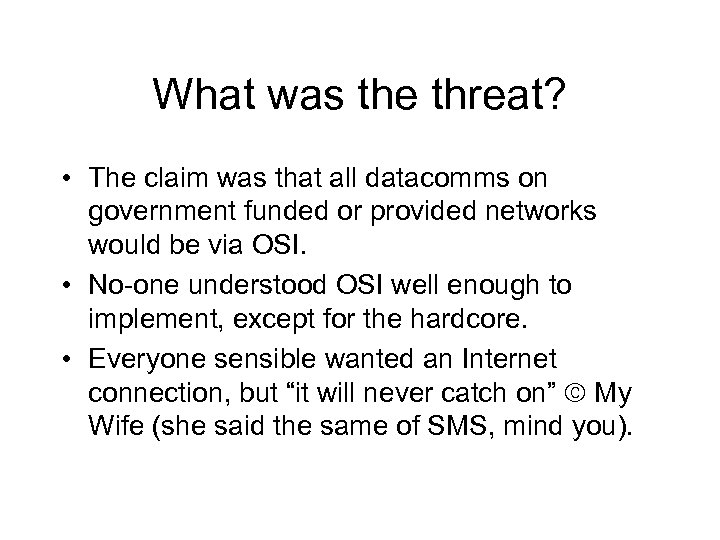 What was the threat?

• The claim was that all datacomms on government funded or provided networks would be via OSI.

• No-one understood OSI well enough to implement, except for the hardcore.

• Everyone sensible wanted an Internet connection, but “it will never catch on” © My Wife (she said the same of SMS, mind you).